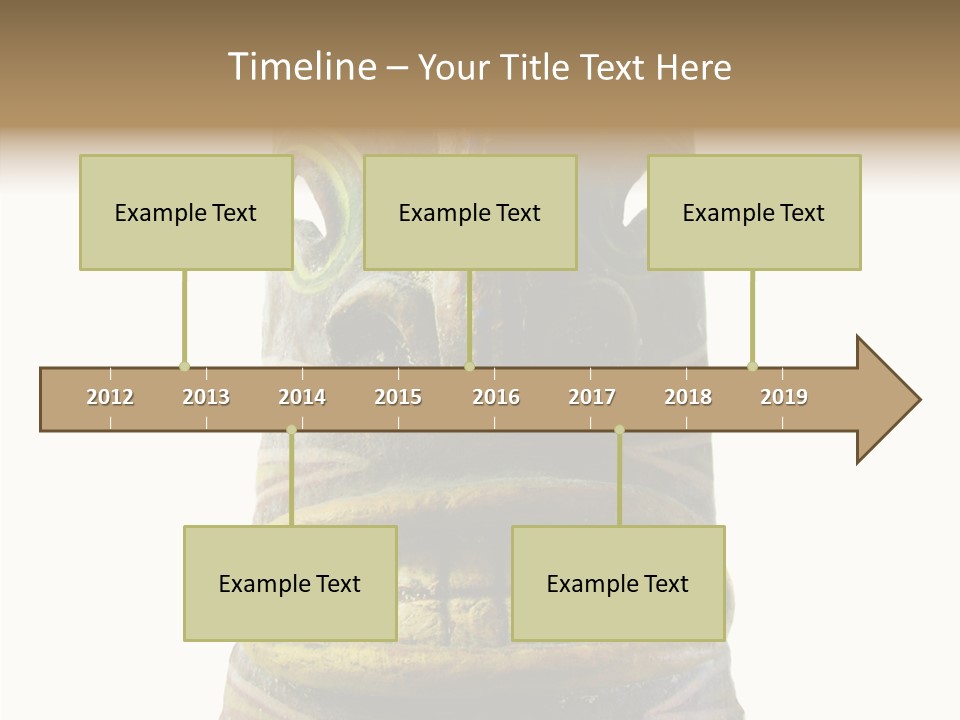 Timeline – Your Title Text Here

Example Text

Example Text

Example Text

2012 2013 2014 2015 2016 2017 2018 2019

Example Text

Example Text